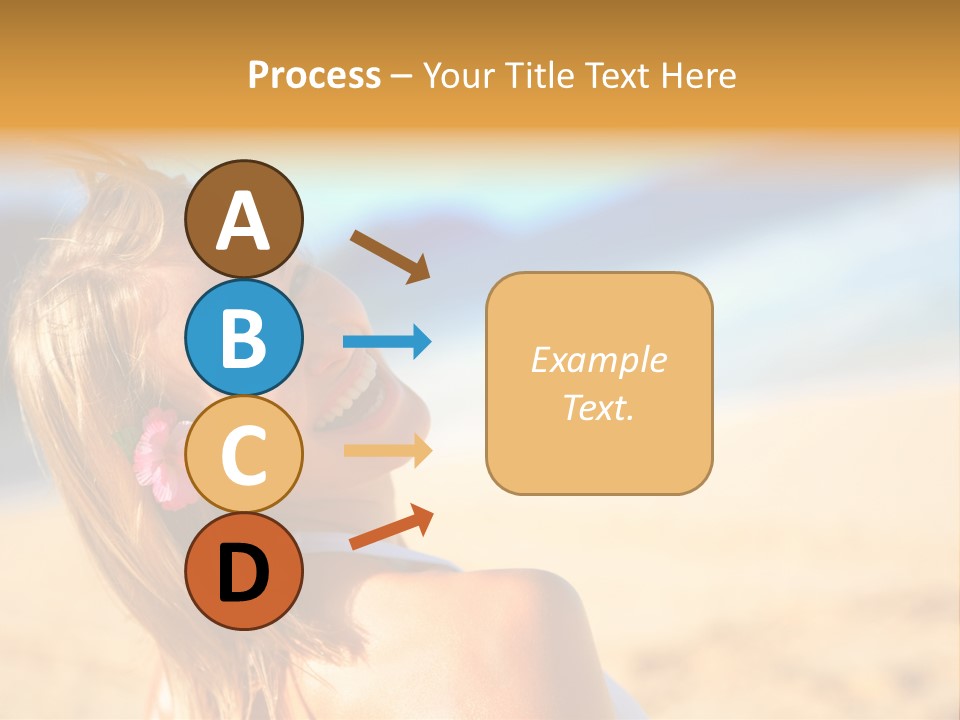 Process – Your Title Text Here

A

B

C

D

Example Text.